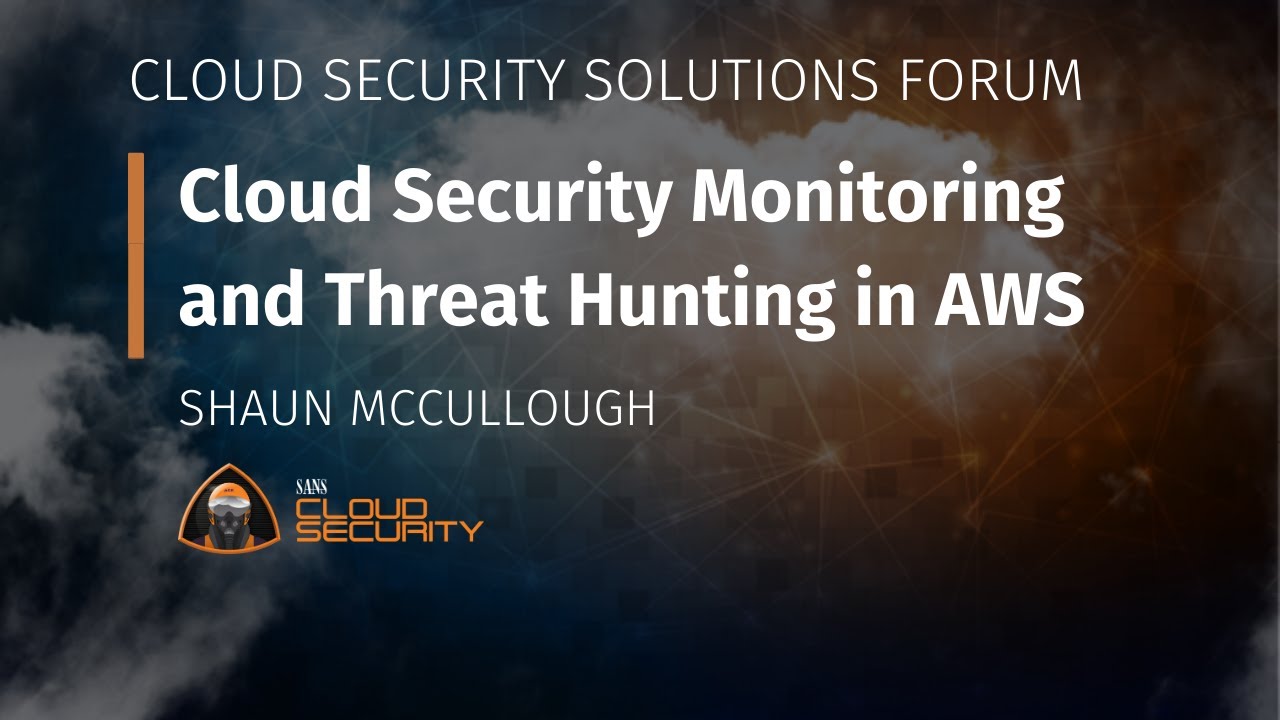 CLOUD SECURITY SOLUTIONS FORUM

Cloud Security Monitoring and Threat Hunting in AWS

SHAUN MCCULLOUGH

SANS
CLOUD
SECURITY